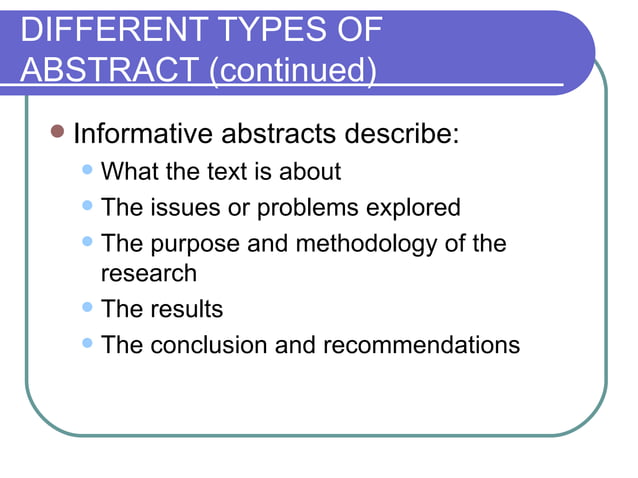 DIFFERENT TYPES OF ABSTRACT (continued)

- Informative abstracts describe:
  - What the text is about
  - The issues or problems explored
  - The purpose and methodology of the research
  - The results
  - The conclusion and recommendations